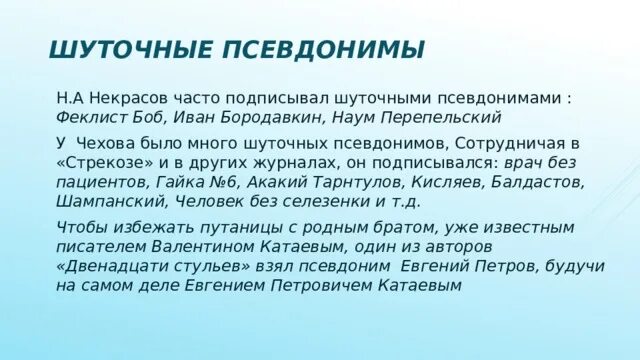 ШУТОЧНЫЕ ПСЕВДОНИМЫ

Н.А Некрасов часто подписывал шуточными псевдонимами : Феклист Боб, Иван Бородавкин, Наум Перепельский

У Чехова было много шуточных псевдонимов, Сотрудничая в «Стрекозе» и в других журналах, он подписывался: врач без пациентов, Гайка №6, Акакий Тарнтулов, Кисляев, Балдастов, Шампанский, Человек без селезенки и т.д.

Чтобы избежать путаницы с родным братом, уже известным писателем Валентином Катаевым, один из авторов «Двенадцати стульев» взял псевдоним Евгений Петров, будучи на самом деле Евгением Петровичем Катаевым